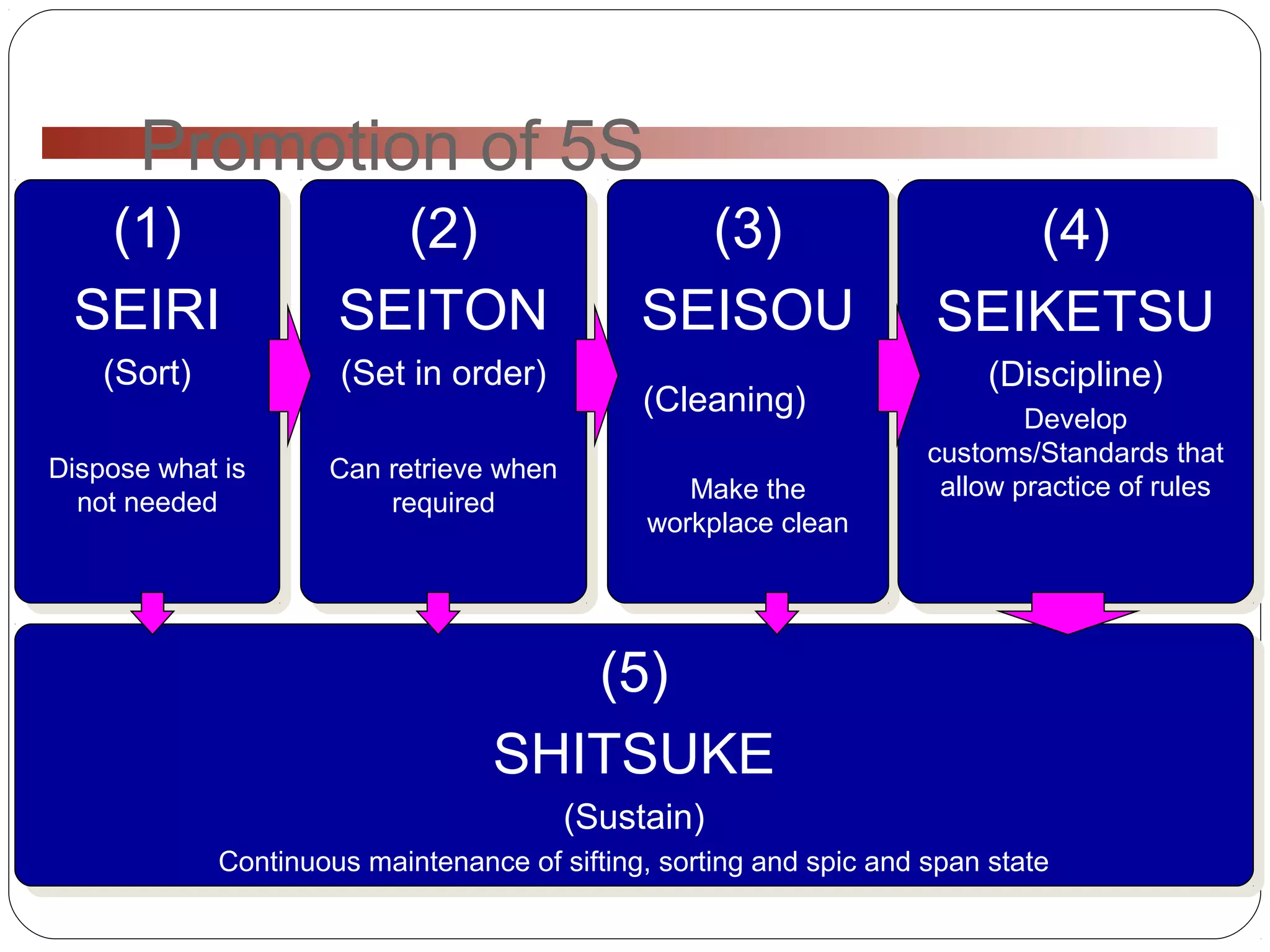 Promotion of 5S

(1)
SEIRI
(Sort)

Dispose what is not needed

(2)
SEITON
(Set in order)

Can retrieve when required

(3)
SEISOU
(Cleaning)

Make the workplace clean

(4)
SEIKETSU
(Discipline)
Develop customs/Standards that allow practice of rules

(5)
SHITSUKE
(Sustain)
Continuous maintenance of sifting, sorting and spic and span state